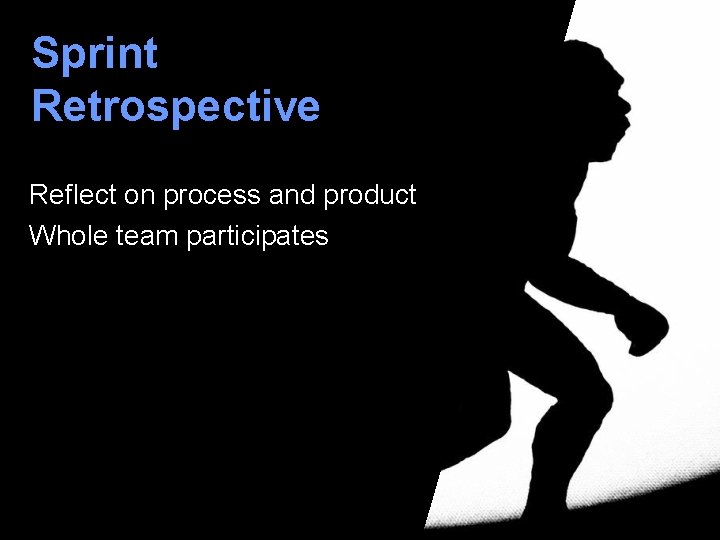 Sprint Retrospective

Reflect on process and product

Whole team participates